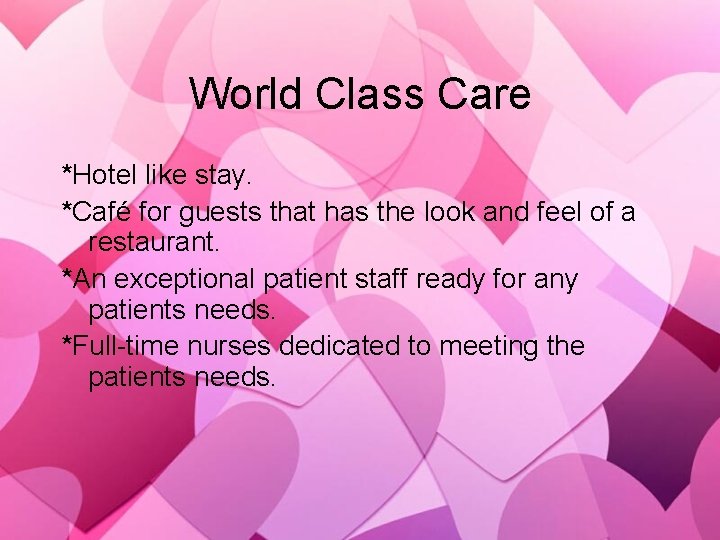 World Class Care

*Hotel like stay.

*Café for guests that has the look and feel of a restaurant.

*An exceptional patient staff ready for any patients needs.

*Full-time nurses dedicated to meeting the patients needs.